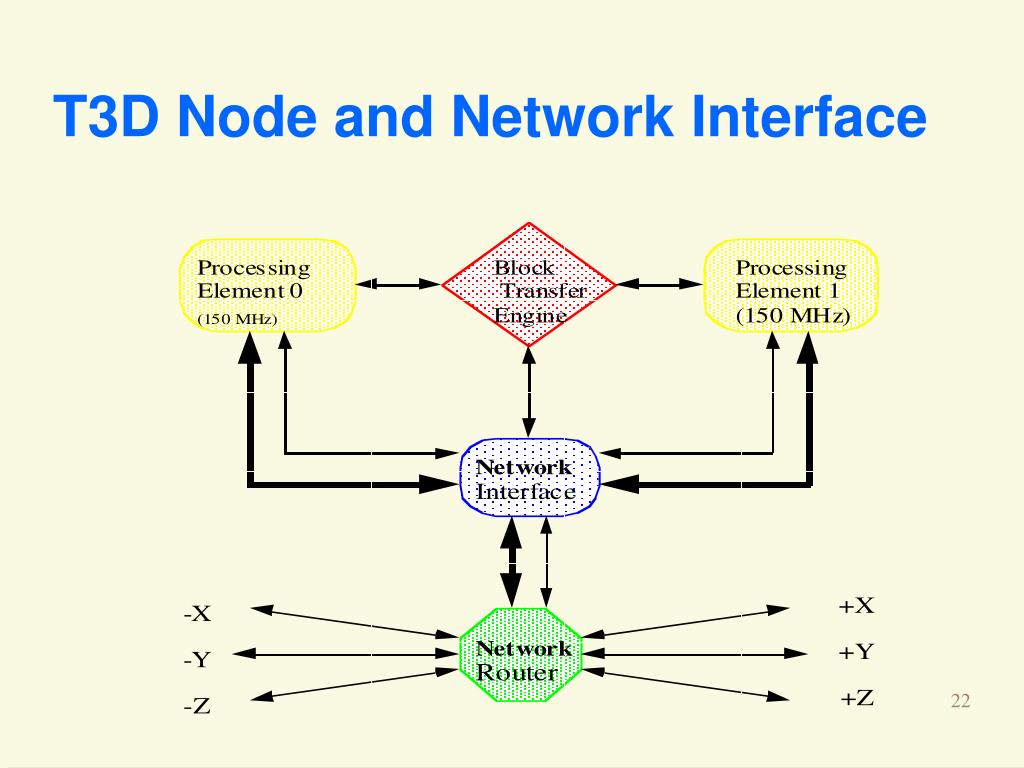 T3D Node and Network Interface

Processing Element 0 (150 MHz)

Block Transfer Engine

Processing Element 1 (150 MHz)

Network Interface

-X

-Y

-Z

Network Router

+X

+Y

+Z

22